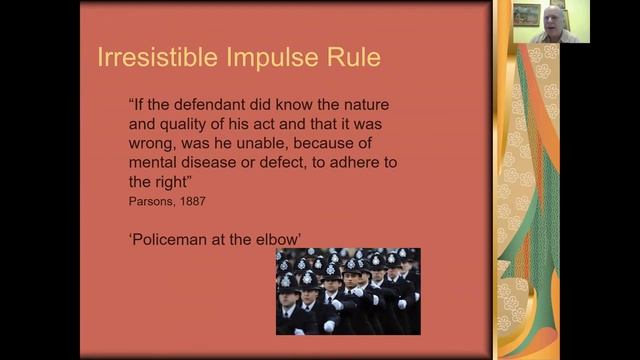 Irresistible Impulse Rule

“If the defendant did know the nature and quality of his act and that it was wrong, was he unable, because of mental disease or defect, to adhere to the right”
Parsons, 1887

‘Policeman at the elbow’